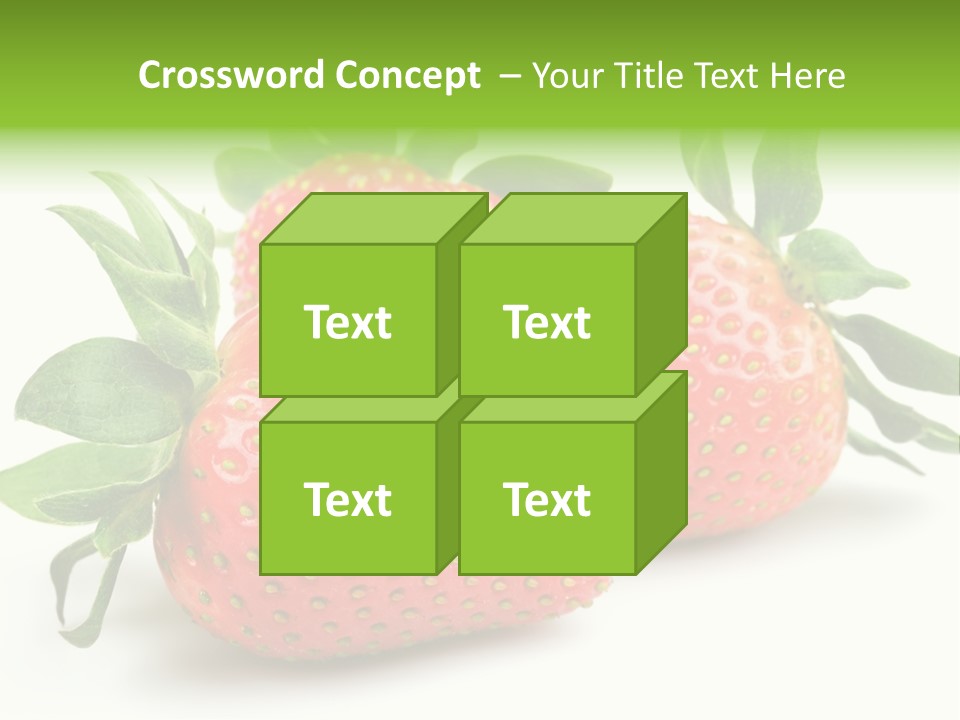 Crossword Concept – Your Title Text Here

Text

Text

Text

Text